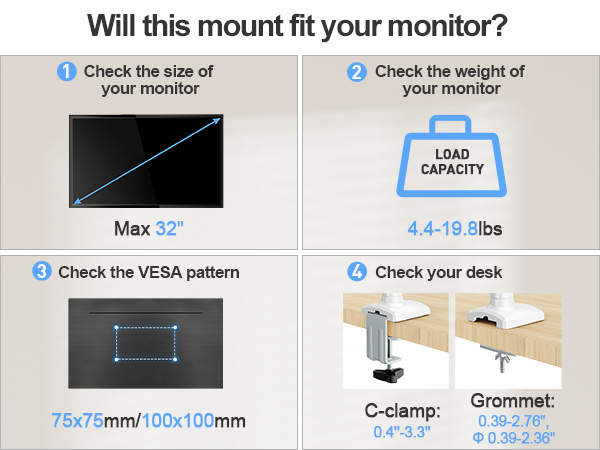 Will this mount fit your monitor?

1 Check the size of your monitor

Max 32"

2 Check the weight of your monitor

LOAD CAPACITY

4.4-19.8lbs

3 Check the VESA pattern

75x75mm/100x100mm

4 Check your desk

C-clamp:
0.4"-3.3"

Grommet:
0.39-2.76",
Φ 0.39-2.36"